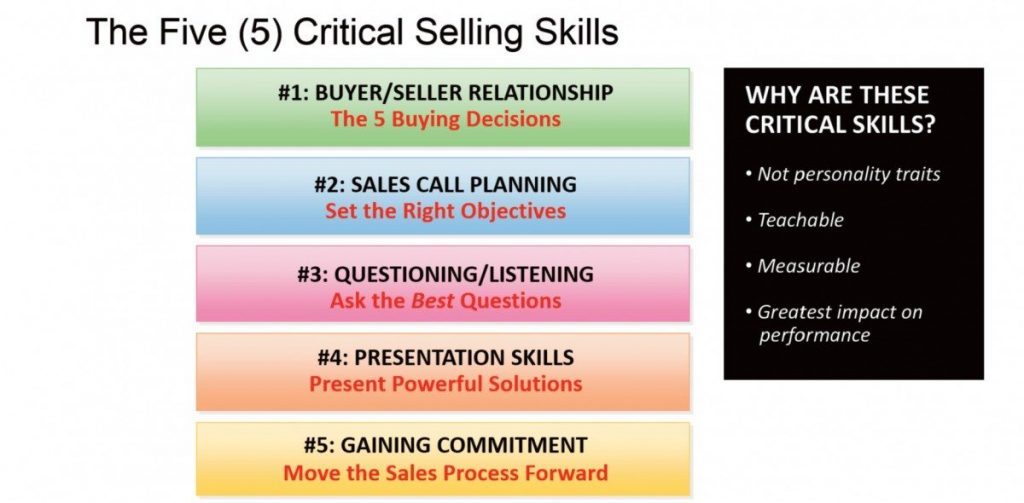 The Five (5) Critical Selling Skills

#1: BUYER/SELLER RELATIONSHIP
The 5 Buying Decisions

#2: SALES CALL PLANNING
Set the Right Objectives

#3: QUESTIONING/LISTENING
Ask the Best Questions

#4: PRESENTATION SKILLS
Present Powerful Solutions

#5: GAINING COMMITMENT
Move the Sales Process Forward

WHY ARE THESE CRITICAL SKILLS?

• Not personality traits

• Teachable

• Measurable

• Greatest impact on performance